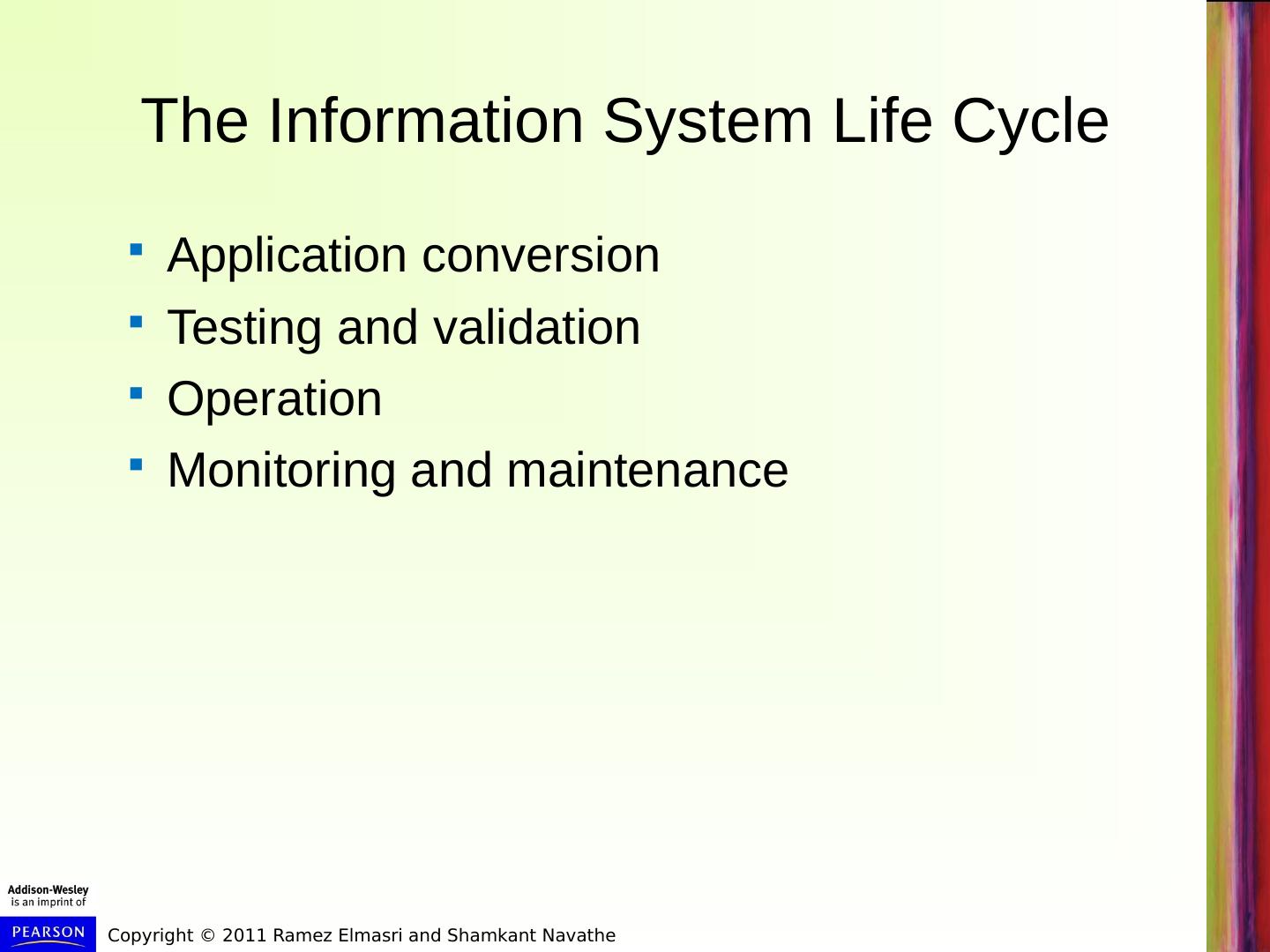 The Information System Life Cycle

- Application conversion
- Testing and validation
- Operation
- Monitoring and maintenance

Addison-Wesley is an imprint of

PEARSON

Copyright © 2011 Ramez Elmasri and Shamkant Navathe